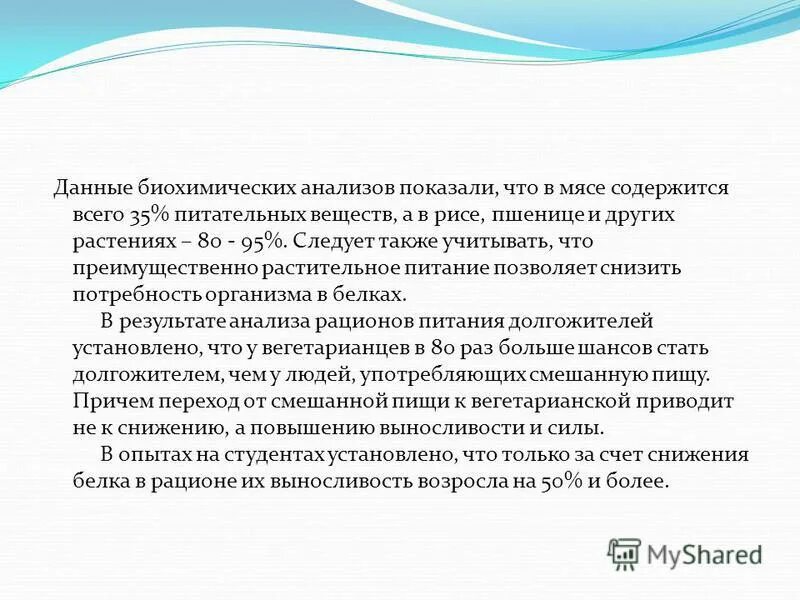 Данные биохимических анализов показали, что в мясе содержится всего 35% питательных веществ, а в рисе, пшенице и других растениях – 80 - 95%. Следует также учитывать, что преимущественно растительное питание позволяет снизить потребность организма в белках.

В результате анализа рационов питания долгожителей установлено, что у вегетарианцев в 80 раз больше шансов стать долгожителем, чем у людей, употребляющих смешанную пищу. Причем переход от смешанной пищи к вегетарианской приводит не к снижению, а повышению выносливости и силы.

В опытах на студентах установлено, что только за счет снижения белка в рационе их выносливость возросла на 50% и более.

MyShared